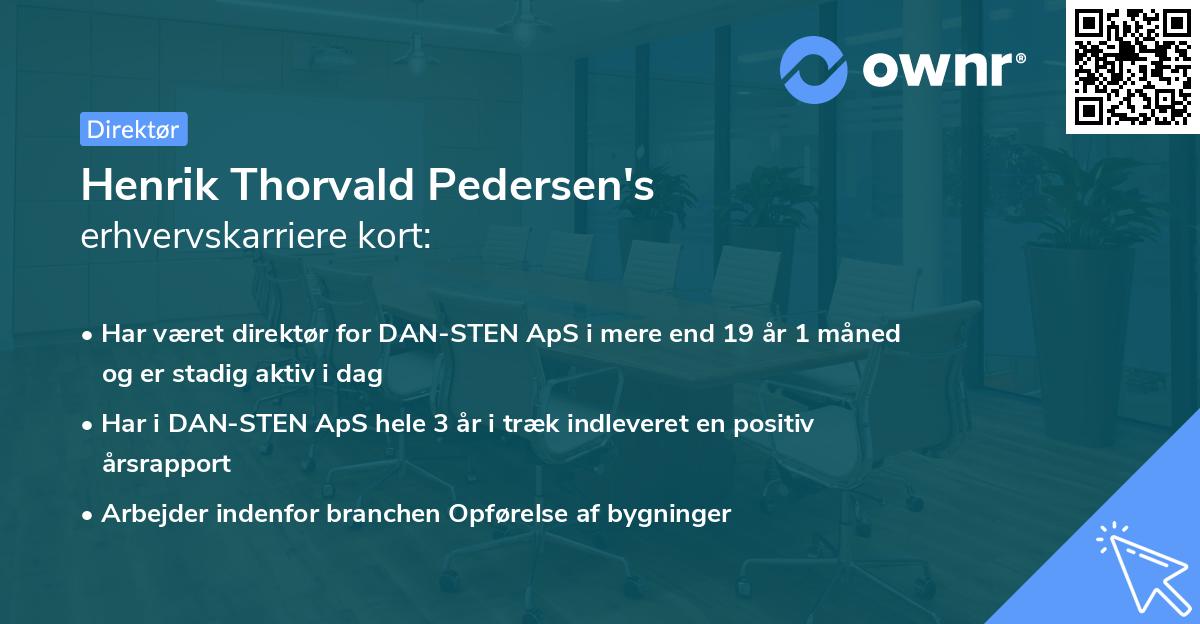 ownr®

Direktør

Henrik Thorvald Pedersen's erhvervskarriere kort:

• Har været direktør for DAN-STEN ApS i mere end 19 år 1 måned og er stadig aktiv i dag

• Har i DAN-STEN ApS hele 3 år i træk indleveret en positiv årsrapport

• Arbejder indenfor branchen Opførelse af bygninger